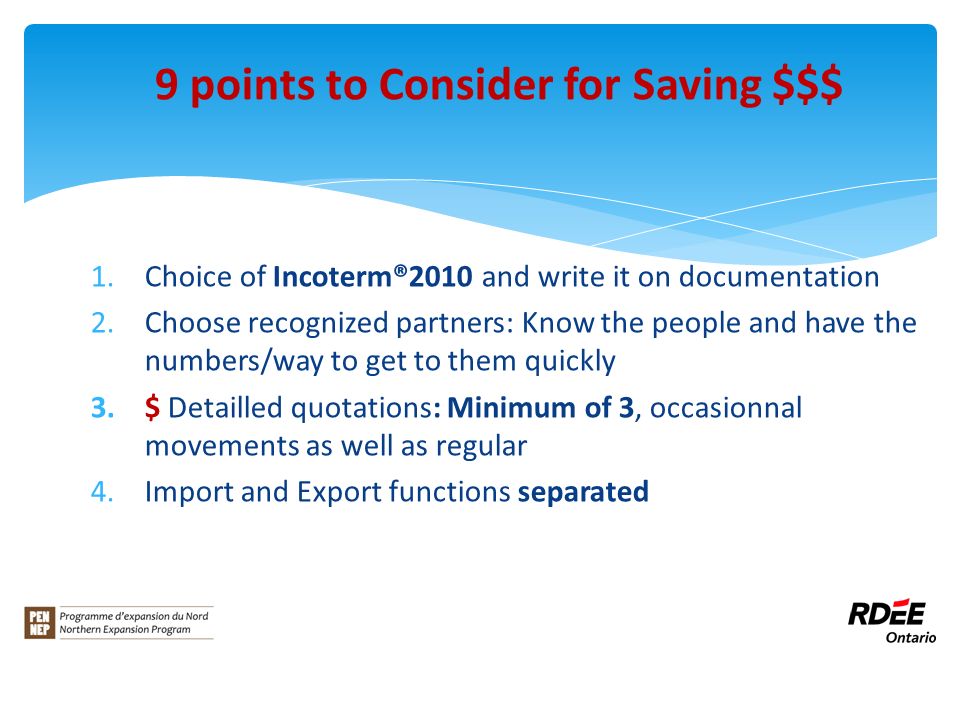 9 points to Consider for Saving $$$

1. Choice of Incoterm®2010 and write it on documentation
2. Choose recognized partners: Know the people and have the numbers/way to get to them quickly
3. $ Detailled quotations: Minimum of 3, occasionnal movements as well as regular
4. Import and Export functions separated

PEN NEP Programme d'expansion du Nord Northern Expansion Program

RDÉE Ontario